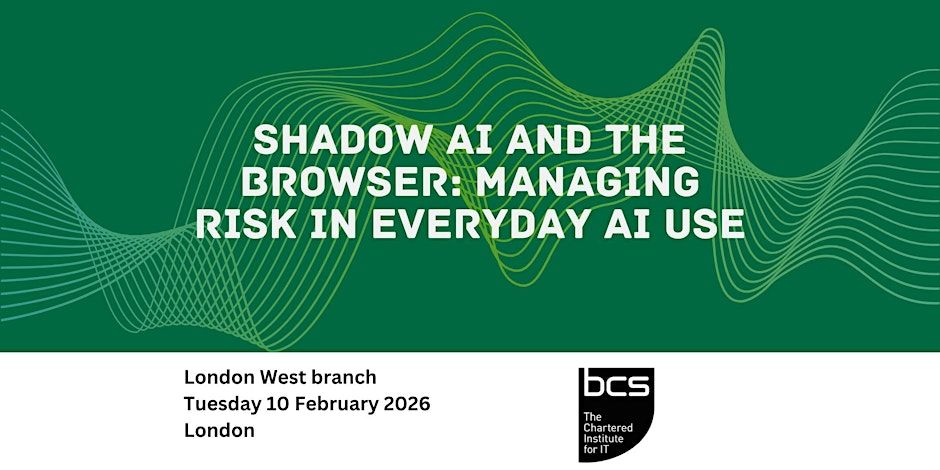 SHADOW AI AND THE BROWSER: MANAGING RISK IN EVERYDAY AI USE

London West branch
Tuesday 10 February 2026
London

bcs
The Chartered Institute for IT